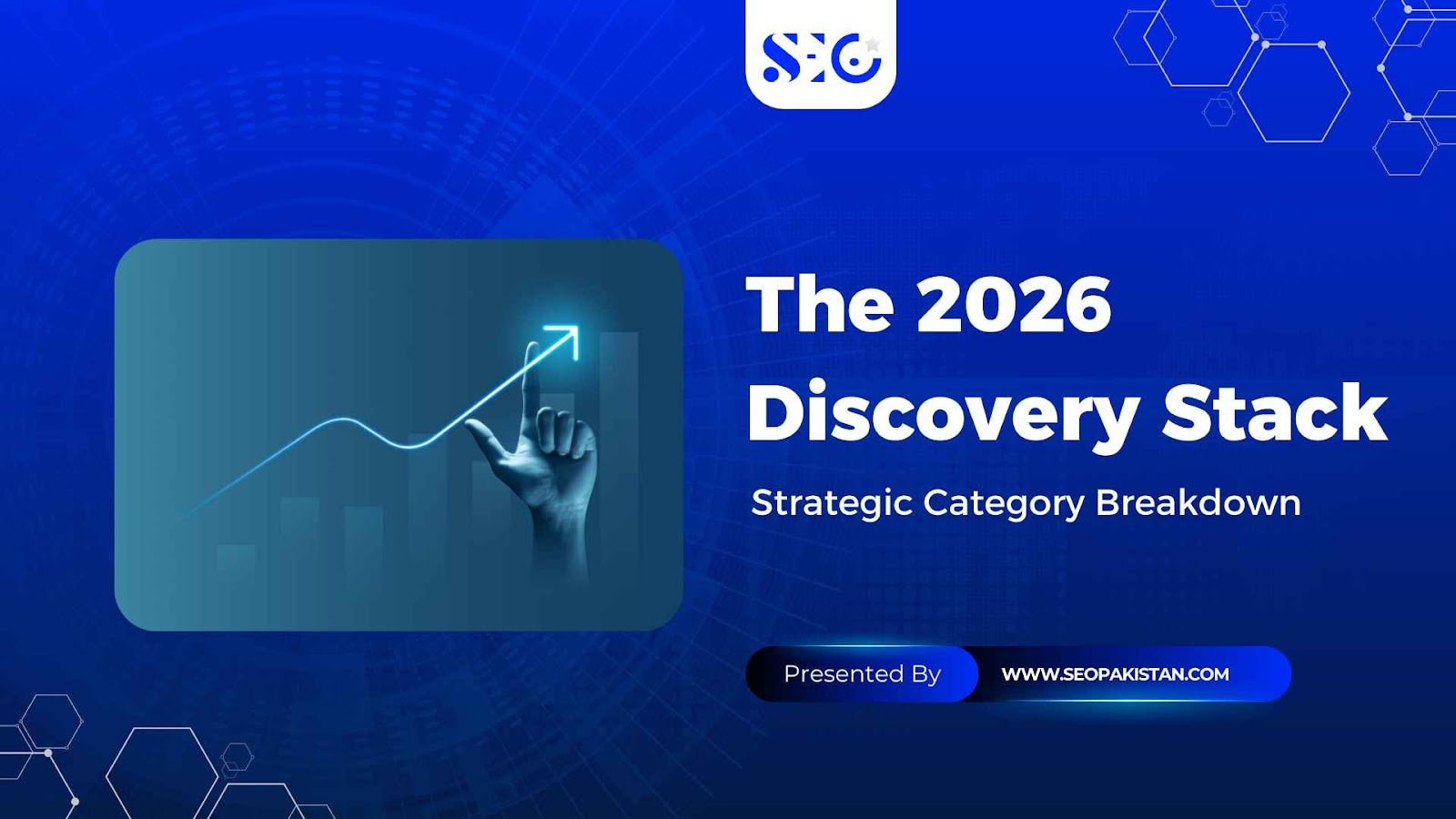 SEO

The 2026 Discovery Stack

Strategic Category Breakdown

Presented By WWW.SEOPAKISTAN.COM